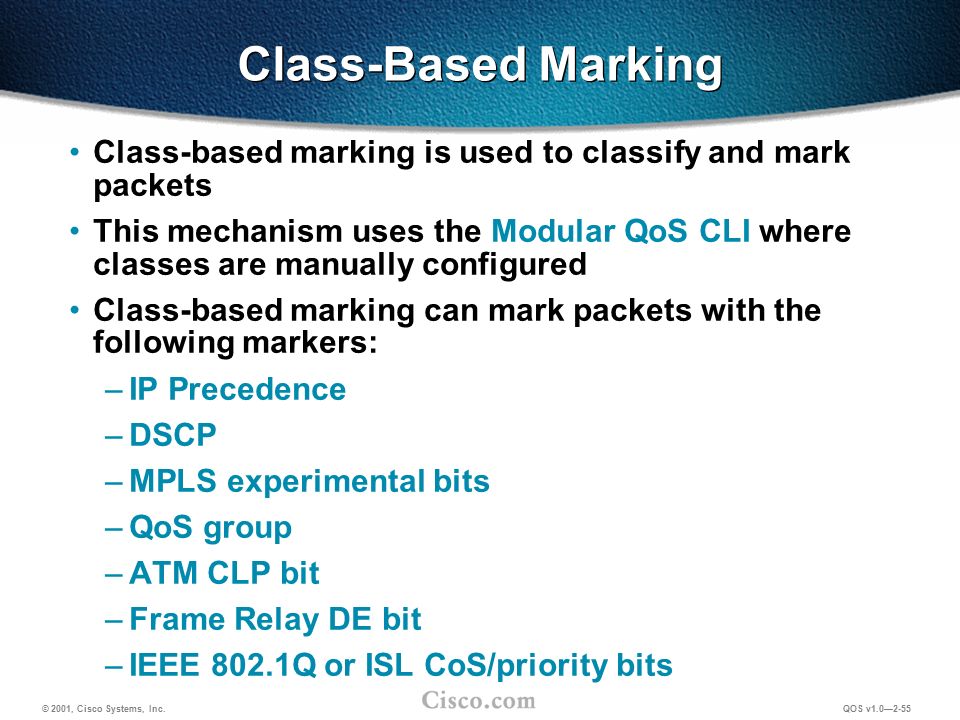 Class-Based Marking

• Class-based marking is used to classify and mark packets

• This mechanism uses the Modular QoS CLI where classes are manually configured

• Class-based marking can mark packets with the following markers:

– IP Precedence

– DSCP

– MPLS experimental bits

– QoS group

– ATM CLP bit

– Frame Relay DE bit

– IEEE 802.1Q or ISL CoS/priority bits

© 2001, Cisco Systems, Inc.

Cisco.com

QOS v1.0—2-55